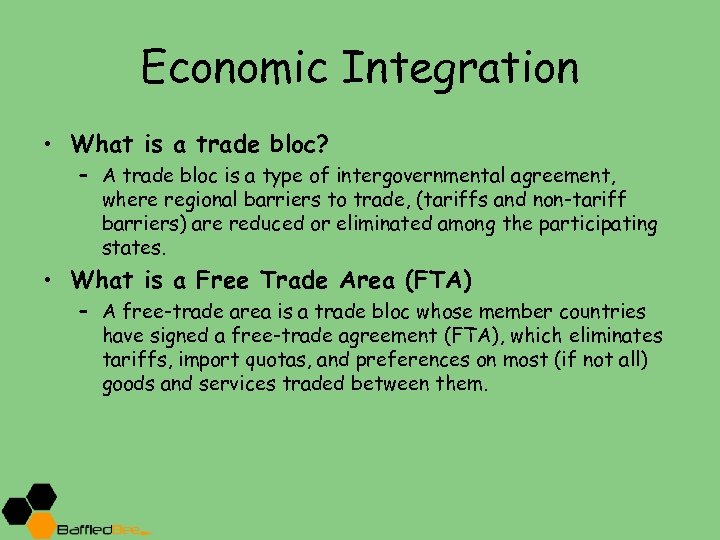 Economic Integration

• What is a trade bloc?

– A trade bloc is a type of intergovernmental agreement, where regional barriers to trade, (tariffs and non-tariff barriers) are reduced or eliminated among the participating states.

• What is a Free Trade Area (FTA)

– A free-trade area is a trade bloc whose member countries have signed a free-trade agreement (FTA), which eliminates tariffs, import quotas, and preferences on most (if not all) goods and services traded between them.

BaffledBee